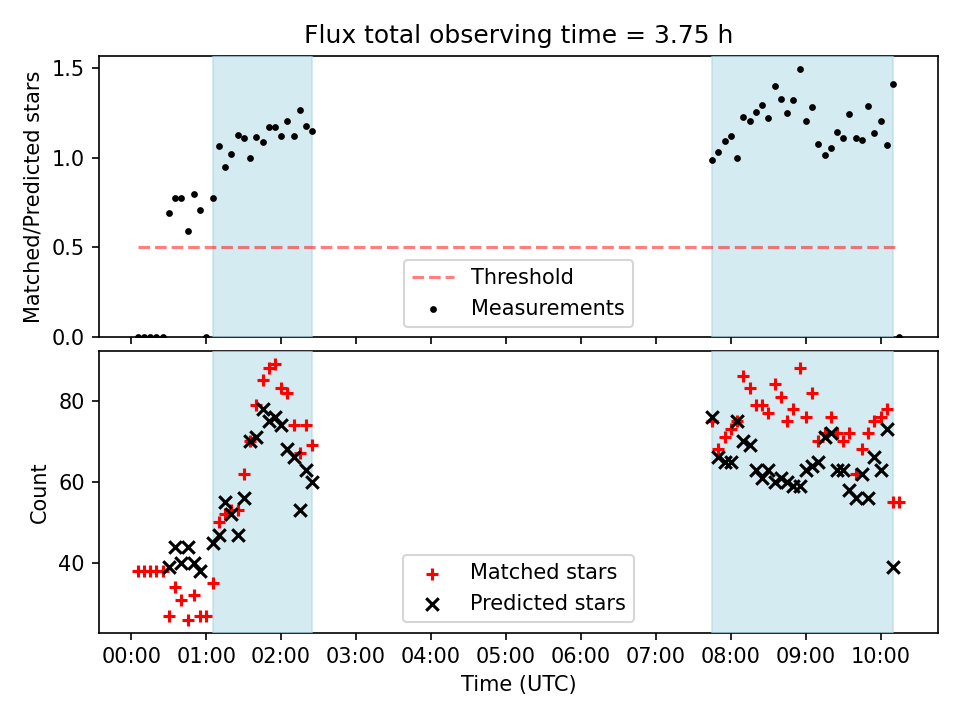 Flux total observing time = 3.75 h

Matched/Predicted stars

1.5
1.0
0.5
0.0

Threshold
Measurements

Count

80
60
40

Matched stars
Predicted stars

00:00 01:00 02:00 03:00 04:00 05:00 06:00 07:00 08:00 09:00 10:00
Time (UTC)